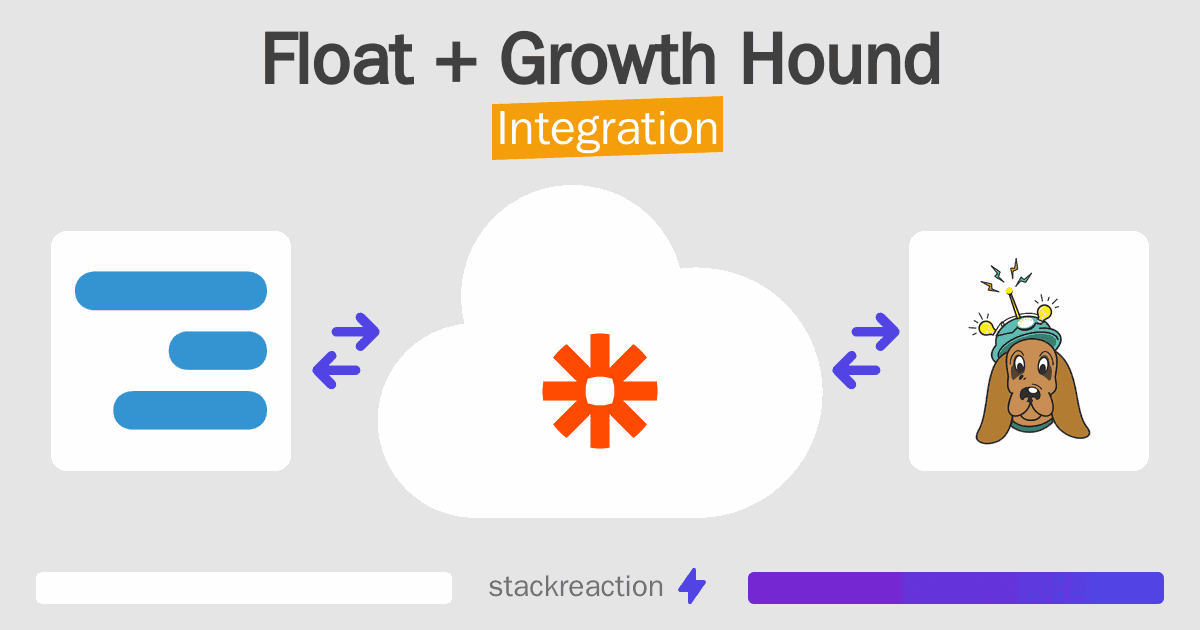 Float + Growth Hound
Integration

stackreaction